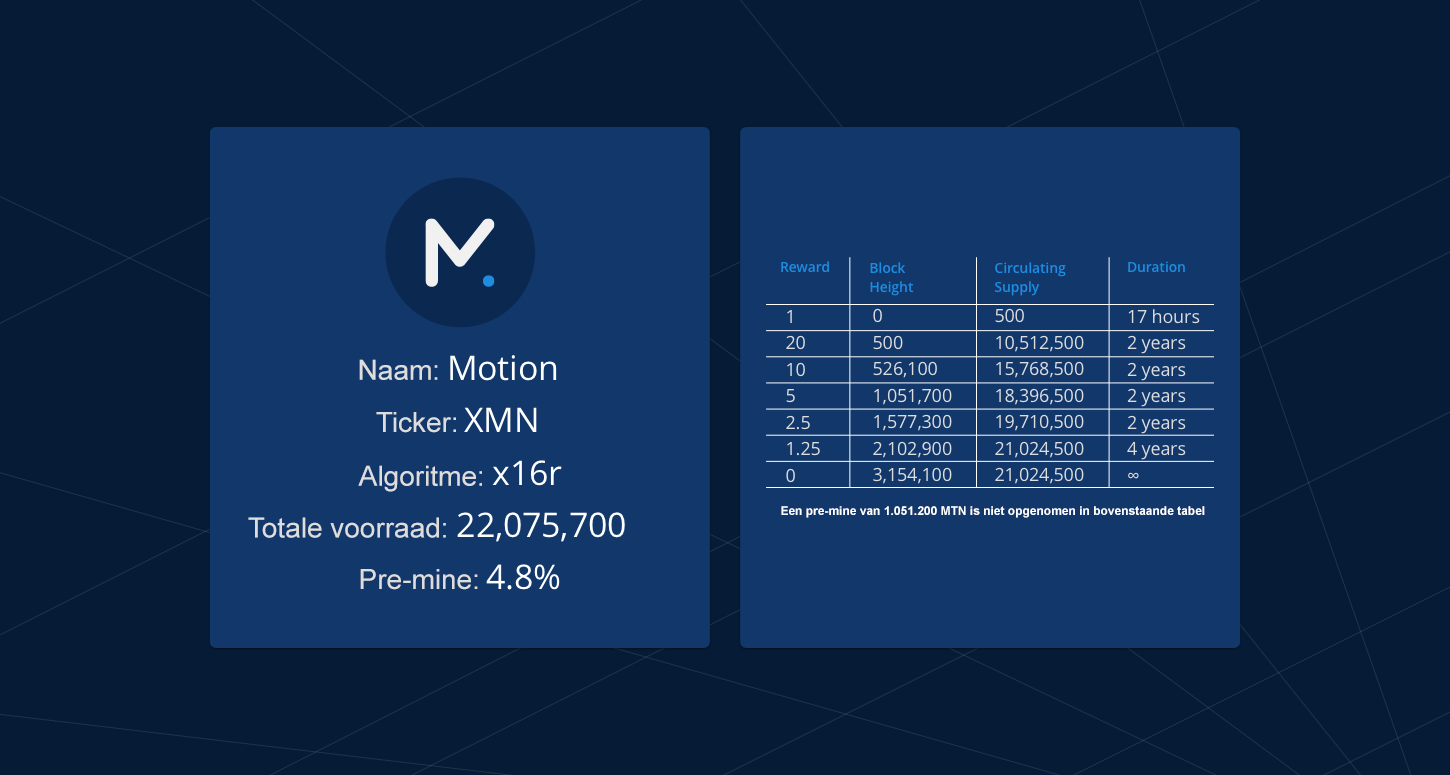 M.

Naam: Motion

Ticker: XMN

Algoritme: x16r

Totale voorraad: 22,075,700

Pre-mine: 4.8%

| Reward | Block Height | Circulating Supply | Duration |
|---|---|---|---|
| 1 | 0 | 500 | 17 hours |
| 20 | 500 | 10,512,500 | 2 years |
| 10 | 526,100 | 15,768,500 | 2 years |
| 5 | 1,051,700 | 18,396,500 | 2 years |
| 2.5 | 1,577,300 | 19,710,500 | 2 years |
| 1.25 | 2,102,900 | 21,024,500 | 4 years |
| 0 | 3,154,100 | 21,024,500 | ∞ |

Een pre-mine van 1.051.200 MTN is niet opgenomen in bovenstaande tabel